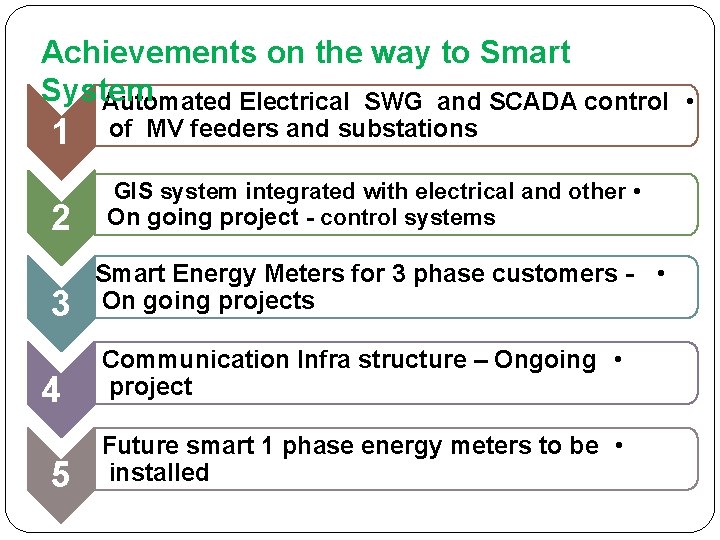 Achievements on the way to Smart System

1

Automated Electrical SWG and SCADA control • of MV feeders and substations

2

GIS system integrated with electrical and other • On going project - control systems

3

Smart Energy Meters for 3 phase customers - • On going projects

4

Communication Infra structure – Ongoing • project

5

Future smart 1 phase energy meters to be • installed